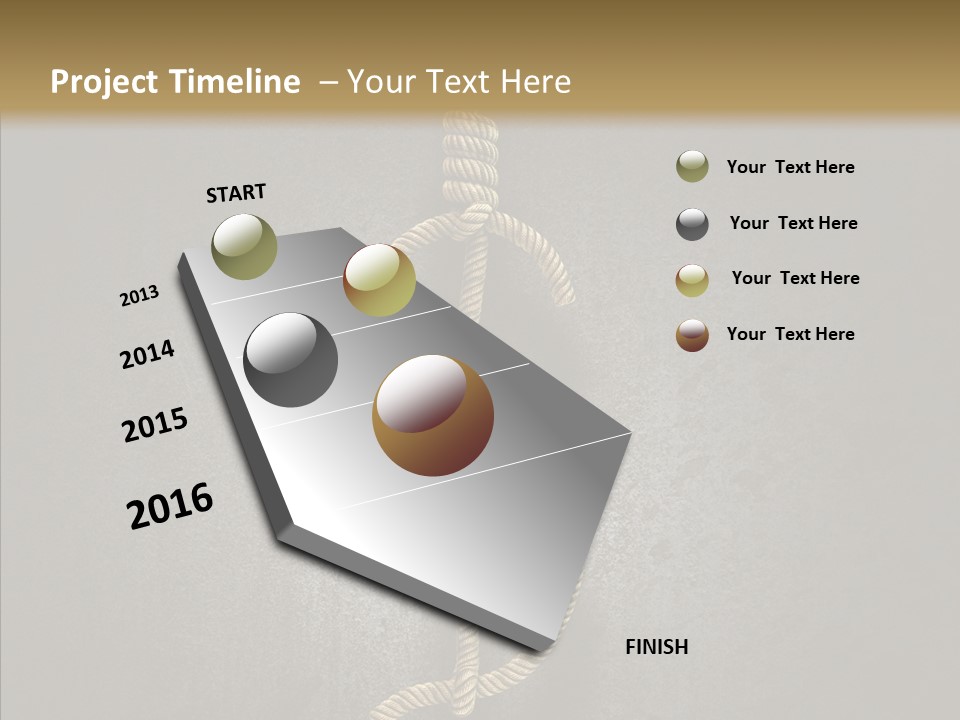 Project Timeline – Your Text Here

START

2013

2014

2015

2016

FINISH

Your Text Here

Your Text Here

Your Text Here

Your Text Here